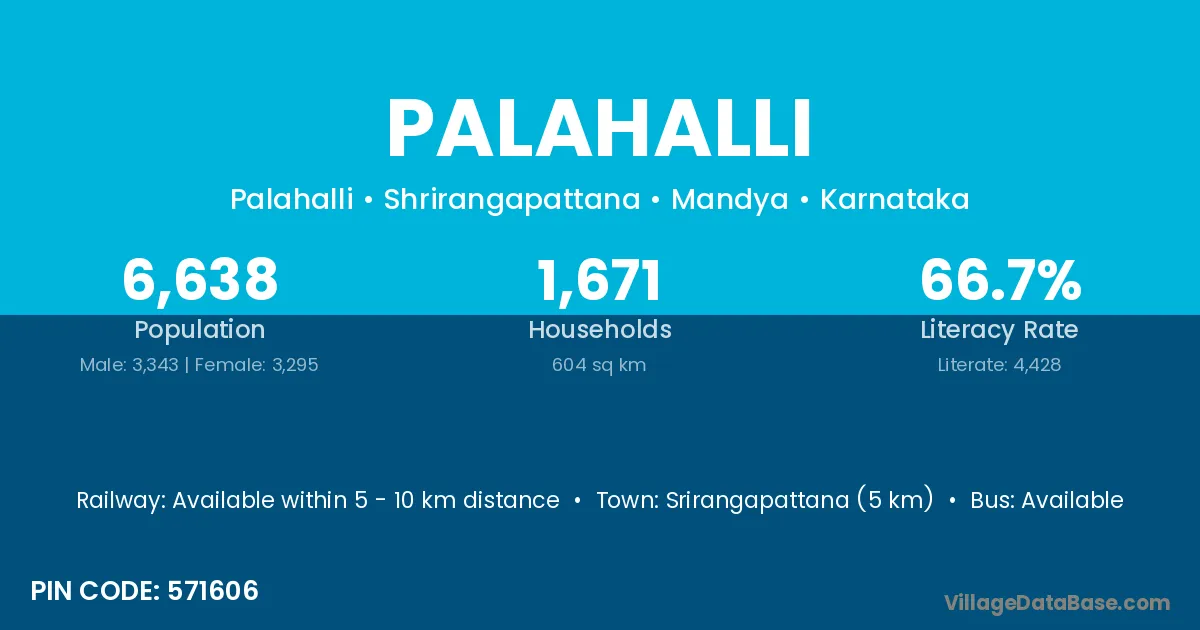 PALAHALLI

Palahalli • Shrirangapattana • Mandya • Karnataka

6,638
Population
Male: 3,343 | Female: 3,295

1,671
Households
604 sq km

66.7%
Literacy Rate
Literate: 4,428

Railway: Available within 5 - 10 km distance • Town: Srirangapattana (5 km) • Bus: Available

PIN CODE: 571606

VillageDataBase.com